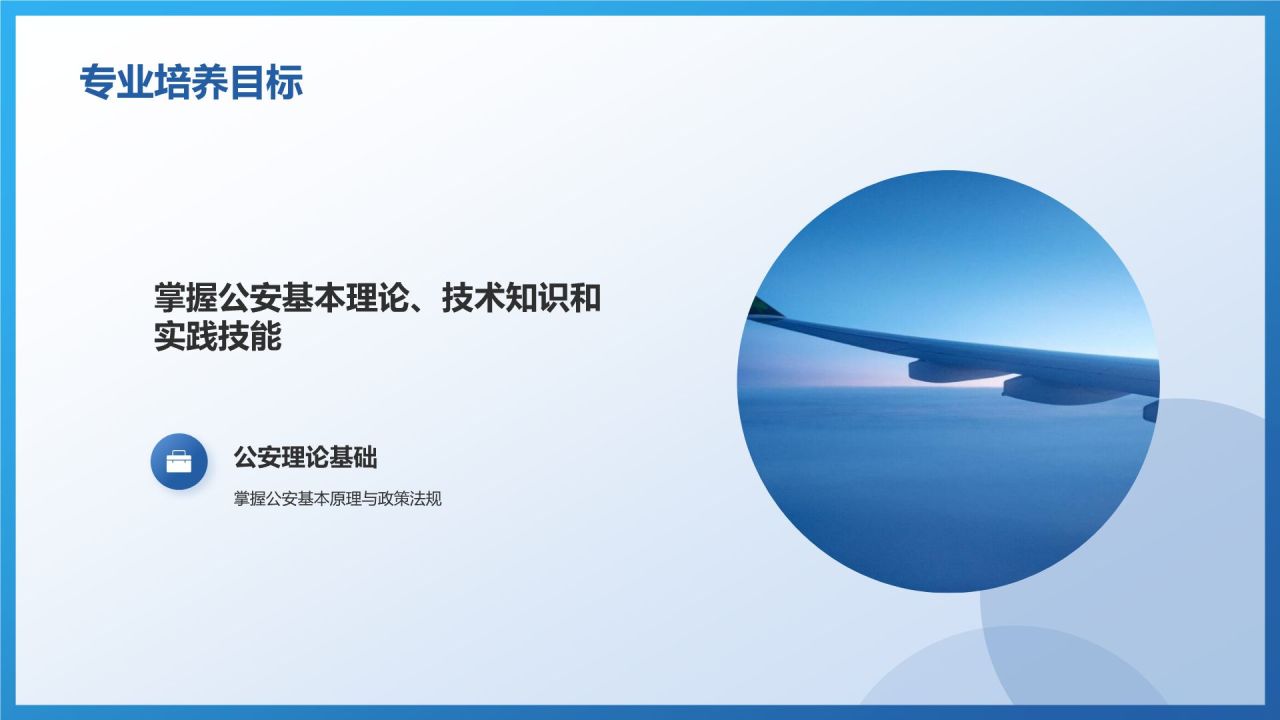 专业培养目标

掌握公安基本理论、技术知识和实践技能

公安理论基础

掌握公安基本原理与政策法规